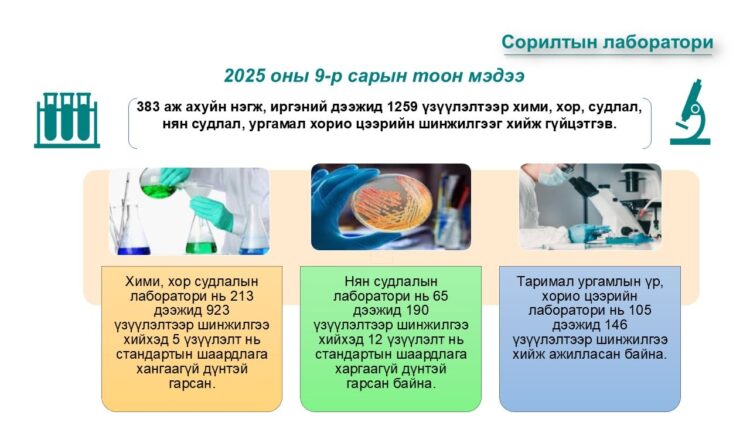 Сорилтын лаборатори

2025 оны 9-р сарын тоон мэдээ

383 аж ахуйн нэгж, иргэний дээжид 1259 үзүүлэлтээр хими, хор, судлал, нян судлал, ургамал хорио цээрийн шинжилгээг хийж гүйцэтгэв.

Хими, хор судлалын лаборатори нь 213 дээжид 923 үзүүлэлтээр шинжилгээ хийхэд 5 үзүүлэлт нь стандартын шаардлага хангаагүй дүнтэй гарсан.

Нян судлалын лаборатори нь 65 дээжид 190 үзүүлэлтээр шинжилгээ хийхэд 12 үзүүлэлт нь стандартын шаардлага харгаагүй дүнтэй гарсан байна.

Таримал ургамлын үр, хорио цээрийн лаборатори нь 105 дээжид 146 үзүүлэлтээр шинжилгээ хийж ажилласан байна.